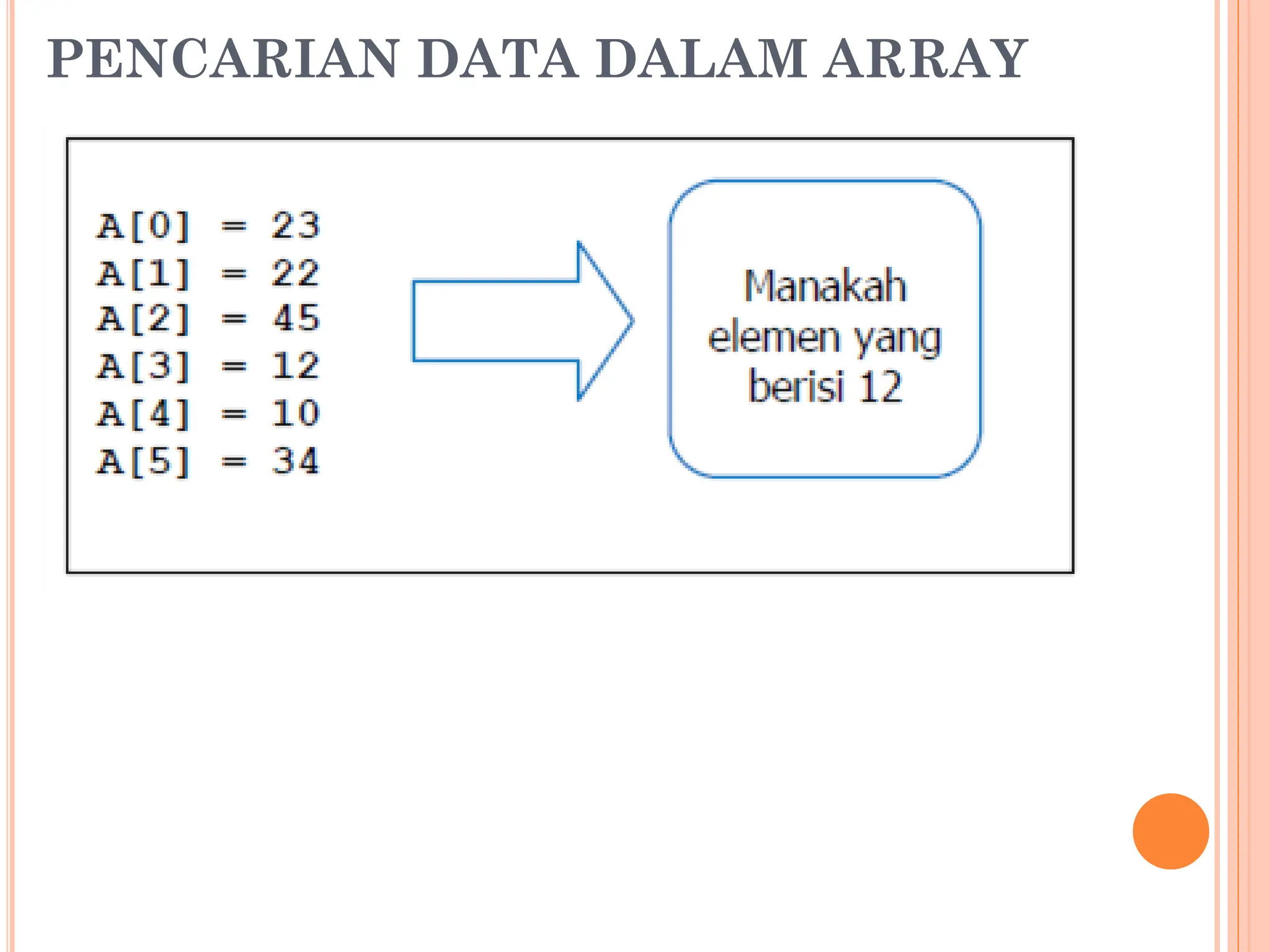 PENCARIAN DATA DALAM ARRAY

A[0] = 23
A[1] = 22
A[2] = 45
A[3] = 12
A[4] = 10
A[5] = 34

Manakah elemen yang berisi 12